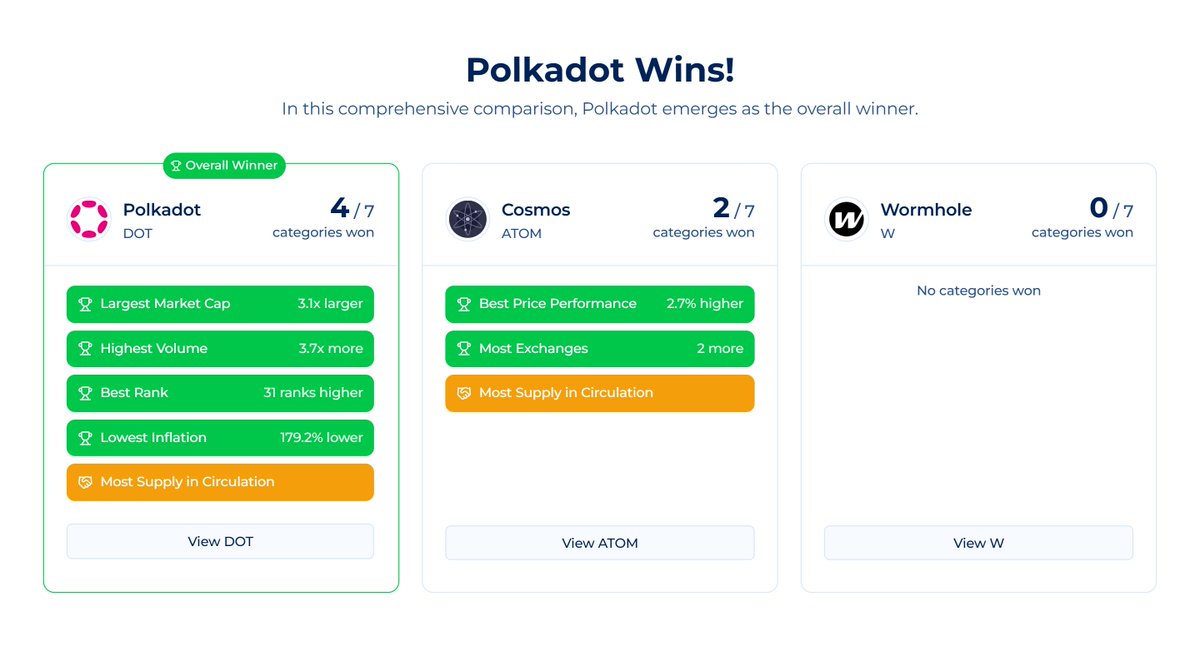 Polkadot Wins!

In this comprehensive comparison, Polkadot emerges as the overall winner.

Overall Winner

Polkadot
DOT
4 / 7
categories won

Largest Market Cap 3.1x larger
Highest Volume 3.7x more
Best Rank 31 ranks higher
Lowest Inflation 179.2% lower
Most Supply in Circulation

View DOT

Cosmos
ATOM
2 / 7
categories won

Best Price Performance 2.7% higher
Most Exchanges 2 more
Most Supply in Circulation

View ATOM

Wormhole
W
0 / 7
categories won

No categories won

View W